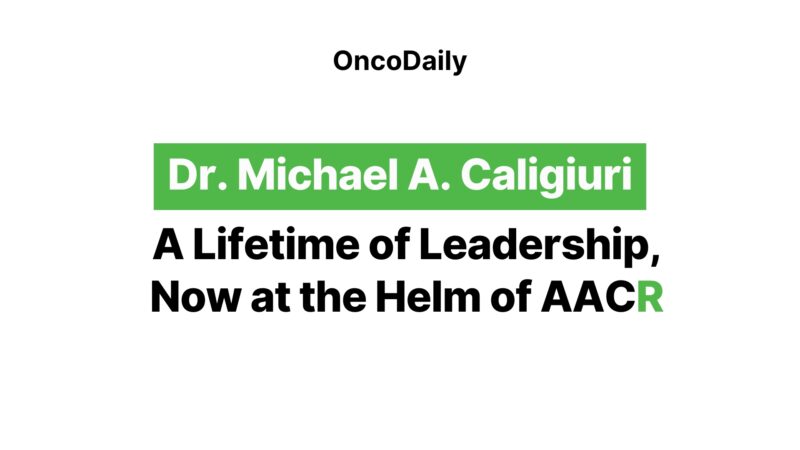 OncoDaily

Dr. Michael A. Caligiuri

A Lifetime of Leadership, Now at the Helm of AACR